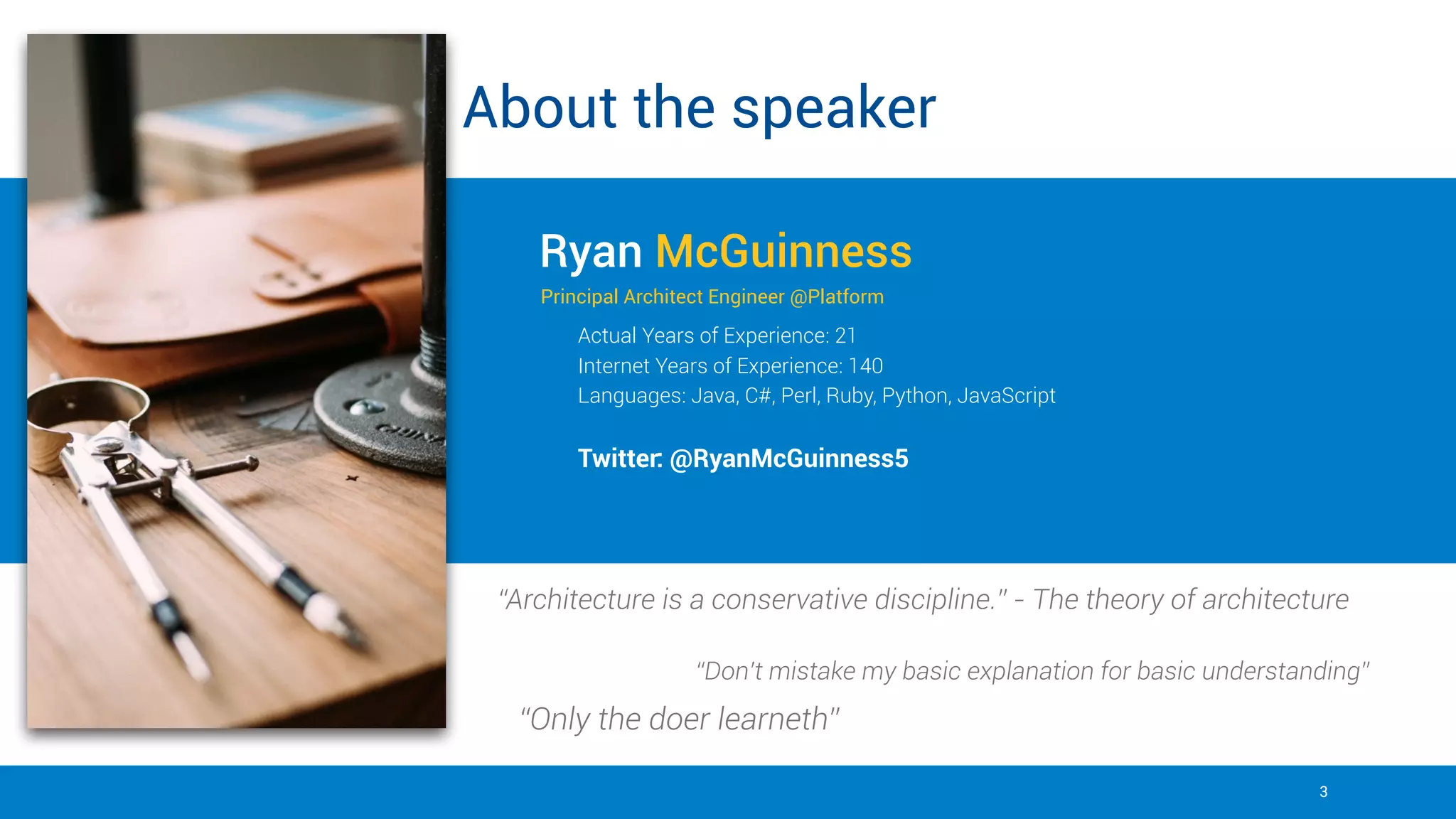 About the speaker

Ryan McGuinness
Principal Architect Engineer @Platform

Actual Years of Experience: 21
Internet Years of Experience: 140
Languages: Java, C#, Perl, Ruby, Python, JavaScript

Twitter: @RyanMcGuinness5

"Architecture is a conservative discipline." - The theory of architecture

"Don't mistake my basic explanation for basic understanding"

"Only the doer learneth"

3